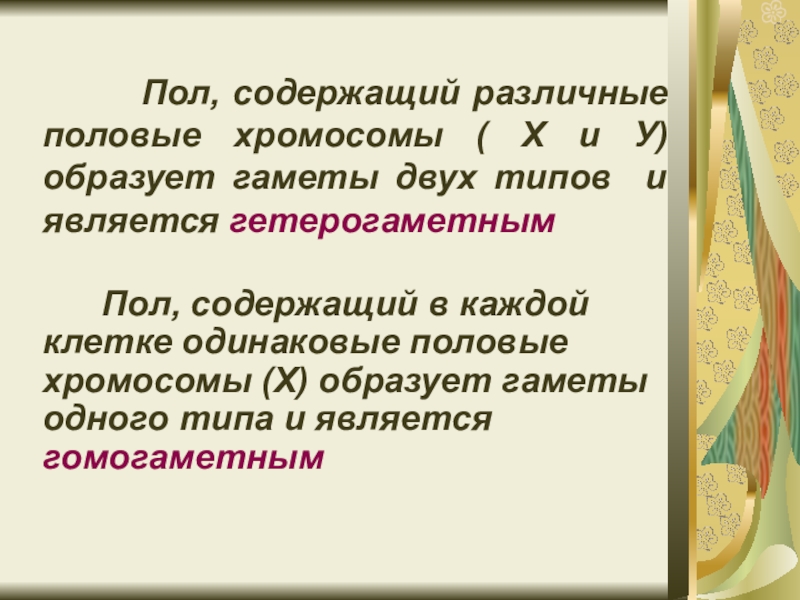 Пол, содержащий различные половые хромосомы ( Х и У) образует гаметы двух типов и является гетерогаметным

Пол, содержащий в каждой клетке одинаковые половые хромосомы (Х) образует гаметы одного типа и является гомогаметным